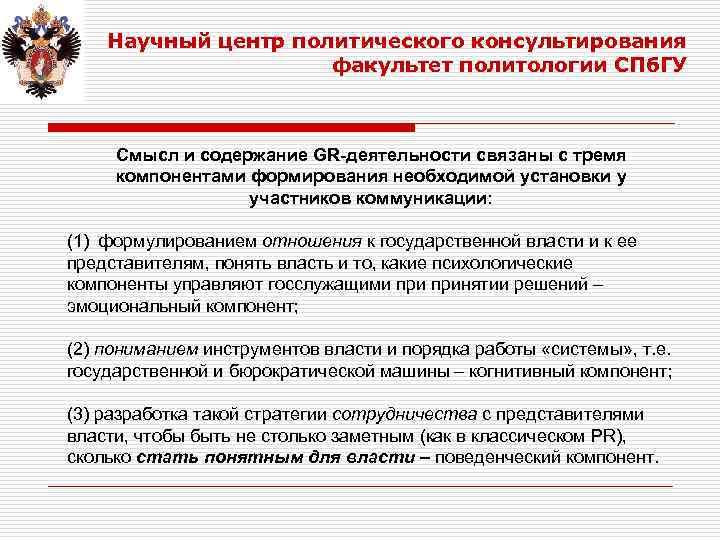 Научный центр политического консультирования факультет политологии СПбГУ

Смысл и содержание GR-деятельности связаны с тремя компонентами формирования необходимой установки у участников коммуникации:

(1) формулированием отношения к государственной власти и к ее представителям, понять власть и то, какие психологические компоненты управляют госслужащими при принятии решений – эмоциональный компонент;

(2) пониманием инструментов власти и порядка работы «системы», т.е. государственной и бюрократической машины – когнитивный компонент;

(3) разработка такой стратегии сотрудничества с представителями власти, чтобы быть не столько заметным (как в классическом PR), сколько стать понятным для власти – поведенческий компонент.